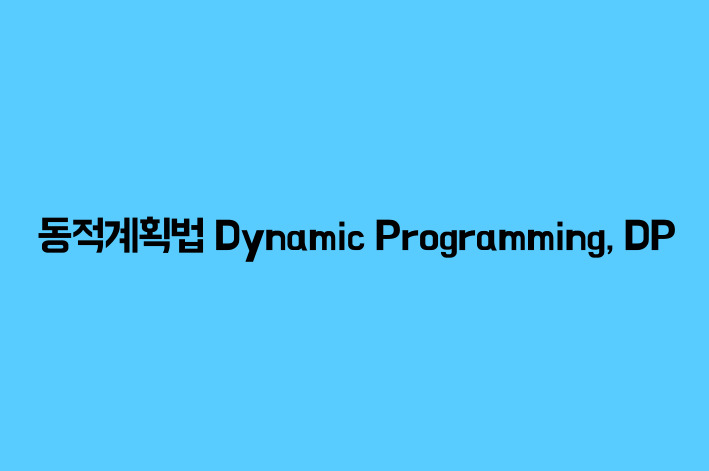 동적계획법 Dynamic Programming, DP